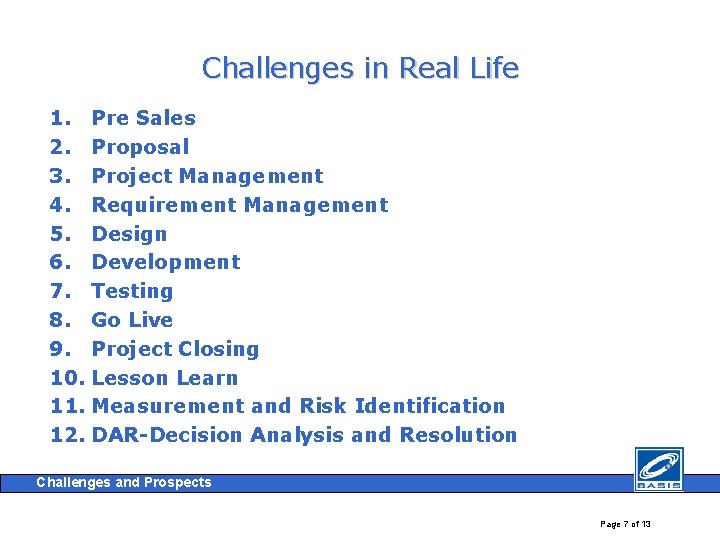 Challenges in Real Life

1. Pre Sales
2. Proposal
3. Project Management
4. Requirement Management
5. Design
6. Development
7. Testing
8. Go Live
9. Project Closing
10. Lesson Learn
11. Measurement and Risk Identification
12. DAR-Decision Analysis and Resolution

Challenges and Prospects

BASIS

Page 7 of 13